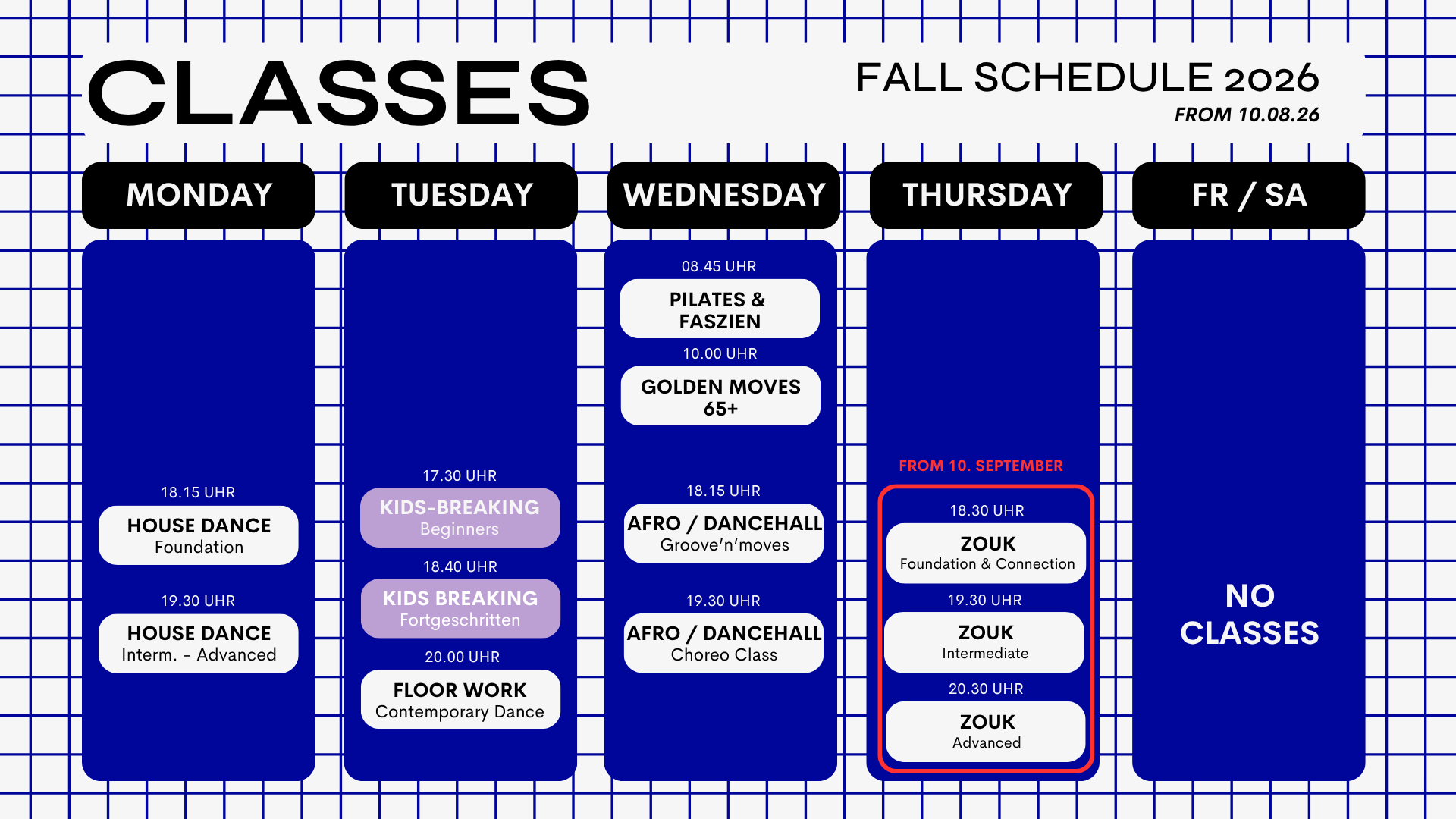 CLASSES

FALL SCHEDULE 2026
FROM 10.08.26

MONDAY

18.15 UHR
HOUSE DANCE
Foundation

19.30 UHR
HOUSE DANCE
Interm. - Advanced

TUESDAY

17.30 UHR
KIDS-BREAKING
Beginners

18.40 UHR
KIDS BREAKING
Fortgeschritten

20.00 UHR
FLOOR WORK
Contemporary Dance

WEDNESDAY

08.45 UHR
PILATES & FASZIEN

10.00 UHR
GOLDEN MOVES 65+

18.15 UHR
AFRO / DANCEHALL
Groove'n'moves

19.30 UHR
AFRO / DANCEHALL
Choreo Class

THURSDAY

FROM 10. SEPTEMBER

18.30 UHR
ZOUK
Foundation & Connection

19.30 UHR
ZOUK
Intermediate

20.30 UHR
ZOUK
Advanced

FR / SA

NO CLASSES